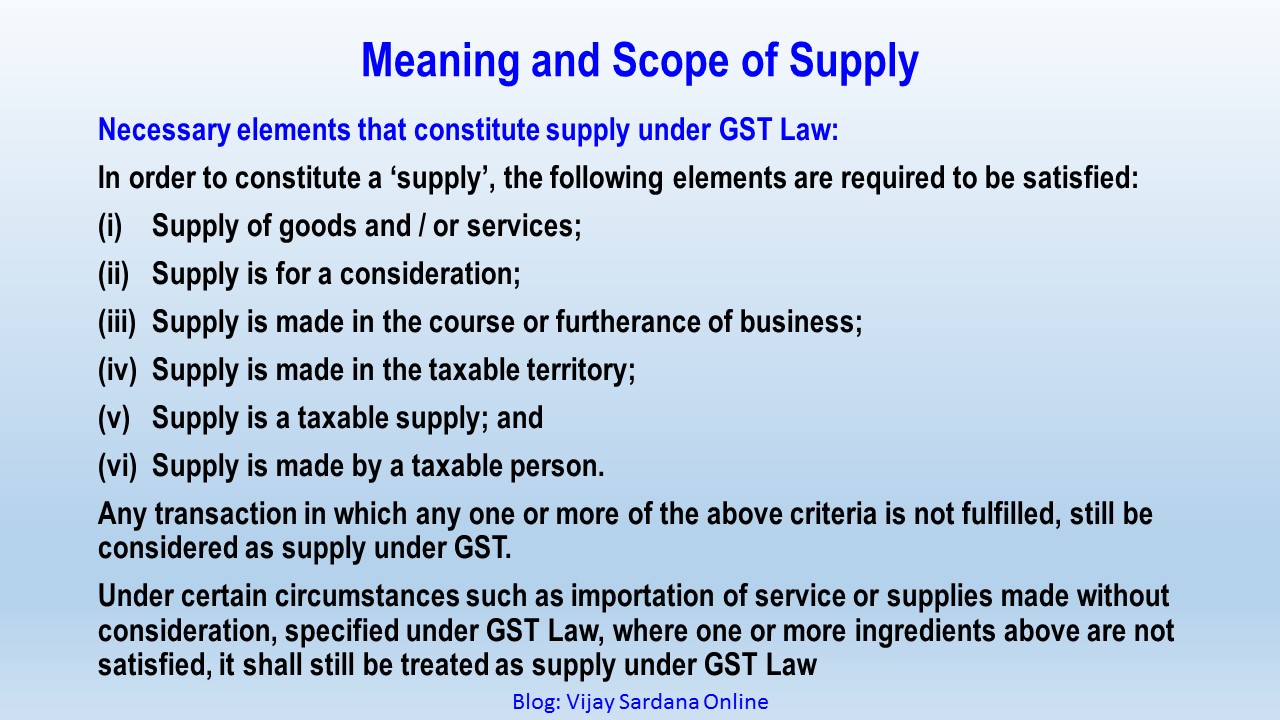 Meaning and Scope of Supply

Necessary elements that constitute supply under GST Law:

In order to constitute a ‘supply’, the following elements are required to be satisfied:

(i) Supply of goods and / or services;

(ii) Supply is for a consideration;

(iii) Supply is made in the course or furtherance of business;

(iv) Supply is made in the taxable territory;

(v) Supply is a taxable supply; and

(vi) Supply is made by a taxable person.

Any transaction in which any one or more of the above criteria is not fulfilled, still be considered as supply under GST.

Under certain circumstances such as importation of service or supplies made without consideration, specified under GST Law, where one or more ingredients above are not satisfied, it shall still be treated as supply under GST Law

Blog: Vijay Sardana Online